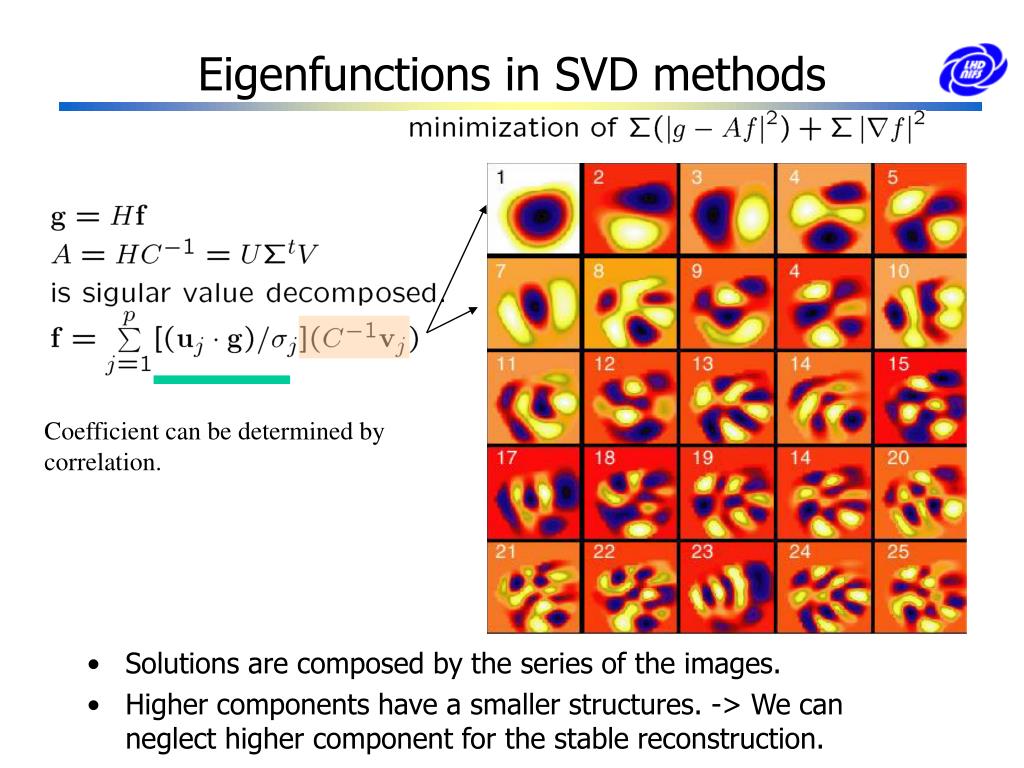 Eigenfunctions in SVD methods

LHD NIFS

minimization of $\Sigma(|g - Af|^2) + \Sigma|\nabla f|^2$

$\mathbf{g} = H\mathbf{f}$
$A = HC^{-1} = U\Sigma^t V$
is sigular value decomposed.
$\mathbf{f} = \sum_{j=1}^{p} [(\mathbf{u}_j \cdot \mathbf{g})/\sigma_j](C^{-1}\mathbf{v}_j)$

Coefficient can be determined by correlation.

1 2 3 4 5
7 8 9 4 10
11 12 13 14 15
17 18 19 14 20
21 22 23 24 25

• Solutions are composed by the series of the images.
• Higher components have a smaller structures. -> We can neglect higher component for the stable reconstruction.